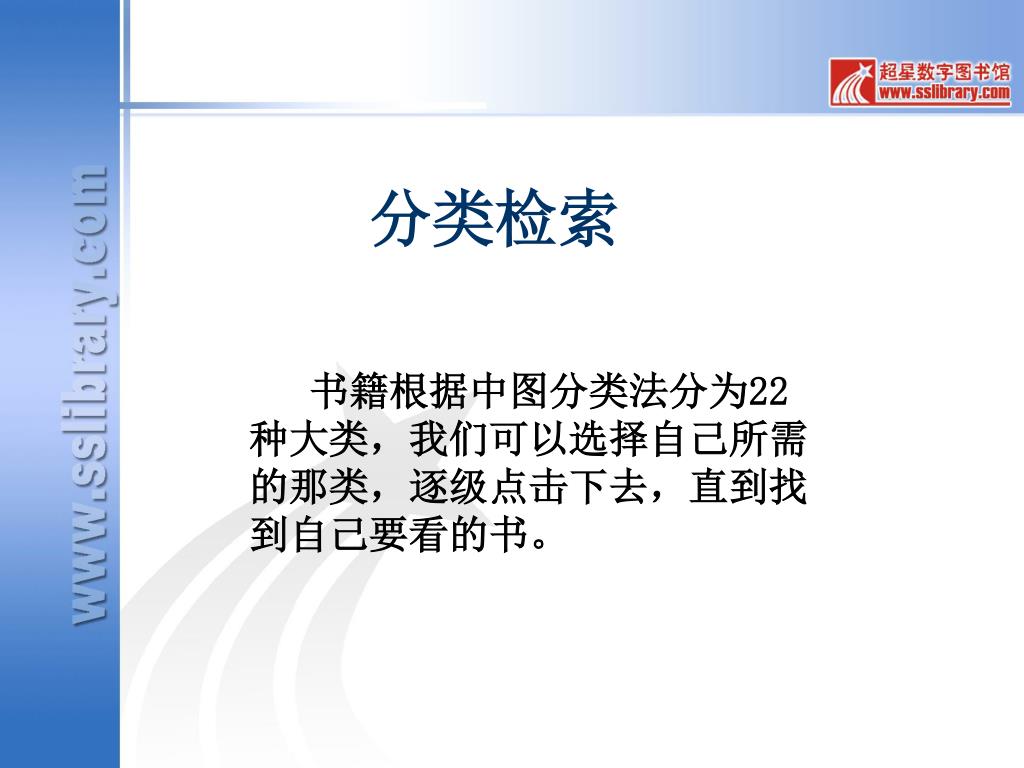 www.sslibrary.com

超星数字图书馆
www.sslibrary.com

分类检索

书籍根据中图分类法分为22种大类，我们可以选择自己所需的那类，逐级点击下去，直到找到自己要看的书。